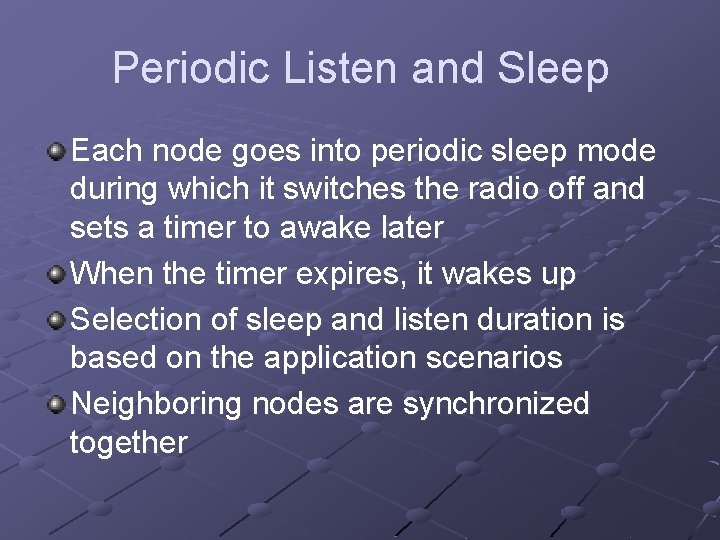 Periodic Listen and Sleep

Each node goes into periodic sleep mode during which it switches the radio off and sets a timer to awake later

When the timer expires, it wakes up

Selection of sleep and listen duration is based on the application scenarios

Neighboring nodes are synchronized together